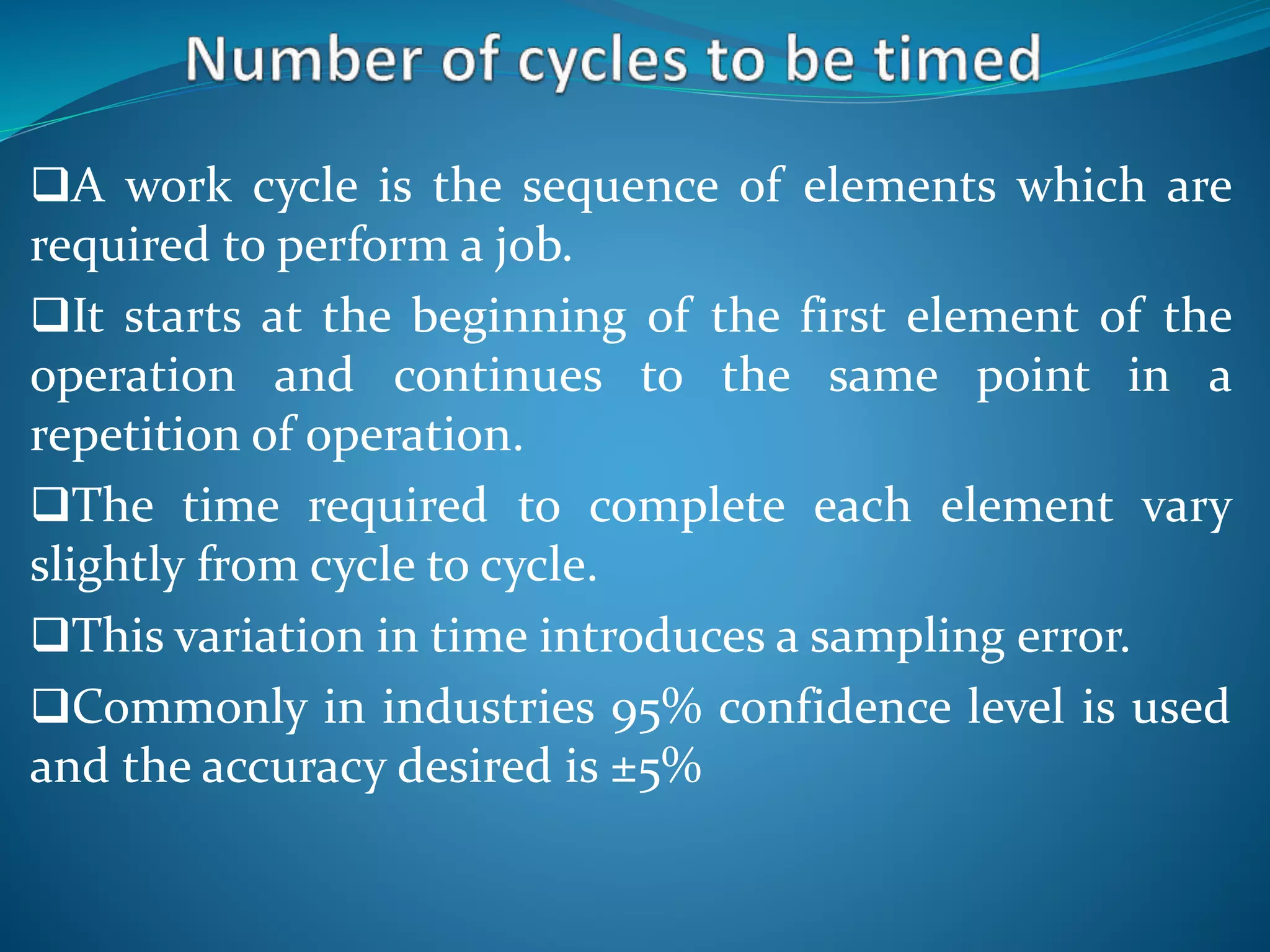 Number of cycles to be timed

❑A work cycle is the sequence of elements which are required to perform a job.

❑It starts at the beginning of the first element of the operation and continues to the same point in a repetition of operation.

❑The time required to complete each element vary slightly from cycle to cycle.

❑This variation in time introduces a sampling error.

❑Commonly in industries 95% confidence level is used and the accuracy desired is ±5%